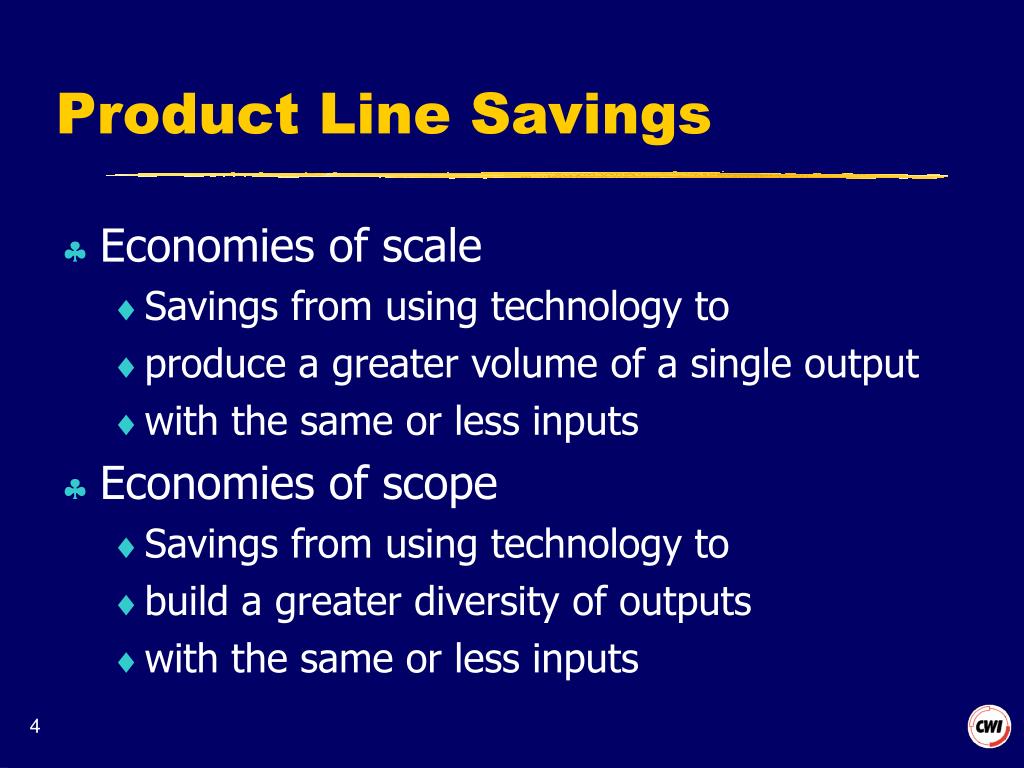 Product Line Savings

♣ Economies of scale
♦ Savings from using technology to
♦ produce a greater volume of a single output
♦ with the same or less inputs
♣ Economies of scope
♦ Savings from using technology to
♦ build a greater diversity of outputs
♦ with the same or less inputs

4

CWI